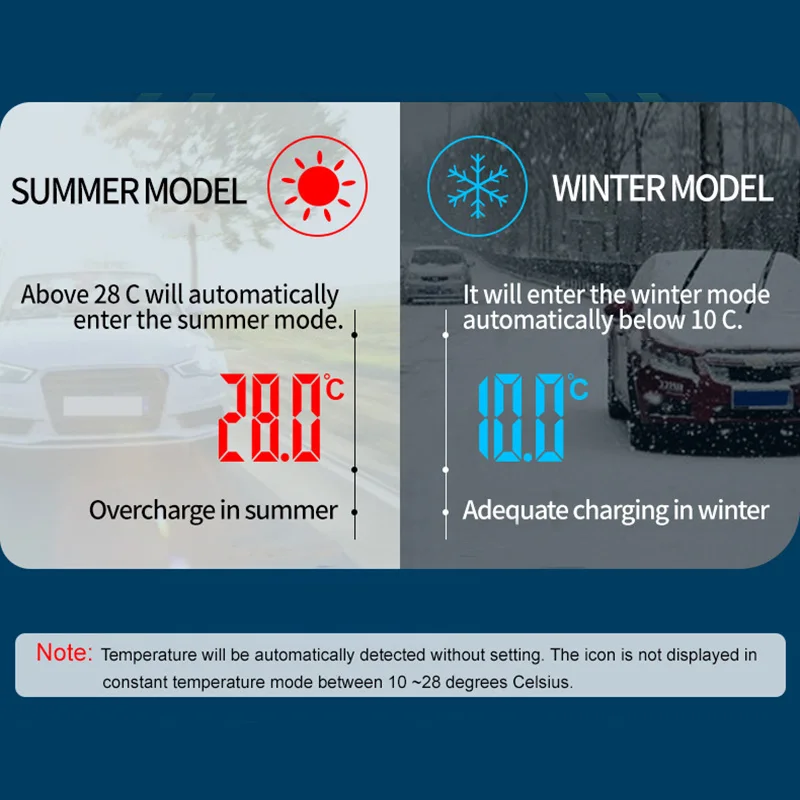 SUMMER MODEL

Above 28 C will automatically enter the summer mode.

28.0 °C

Overcharge in summer

WINTER MODEL

It will enter the winter mode automatically below 10 C.

10.0 °C

Adequate charging in winter

Note: Temperature will be automatically detected without setting. The icon is not displayed in constant temperature mode between 10 ~28 degrees Celsius.